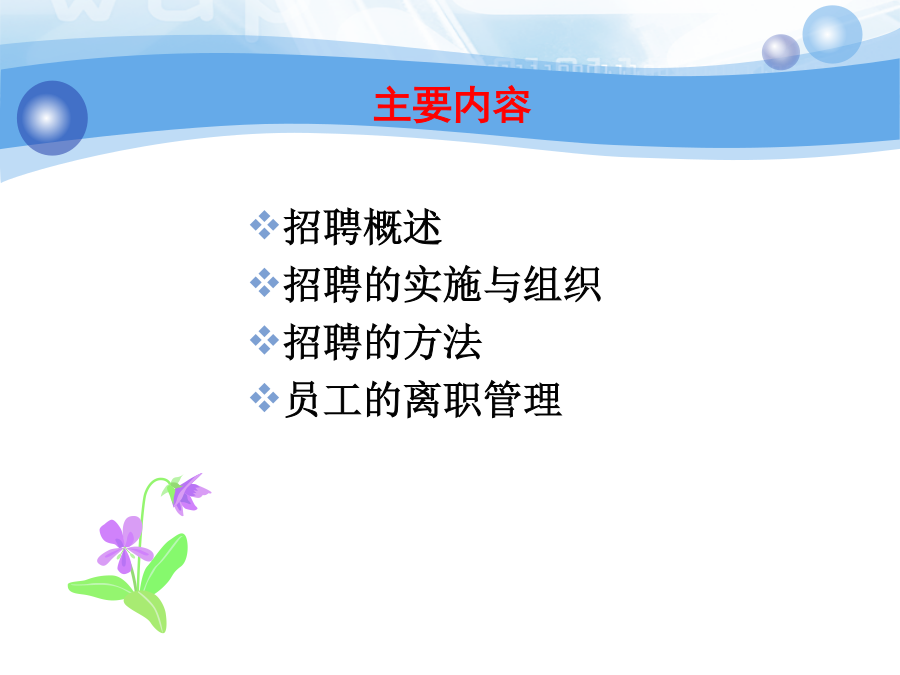 主要内容

❖招聘概述
❖招聘的实施与组织
❖招聘的方法
❖员工的离职管理